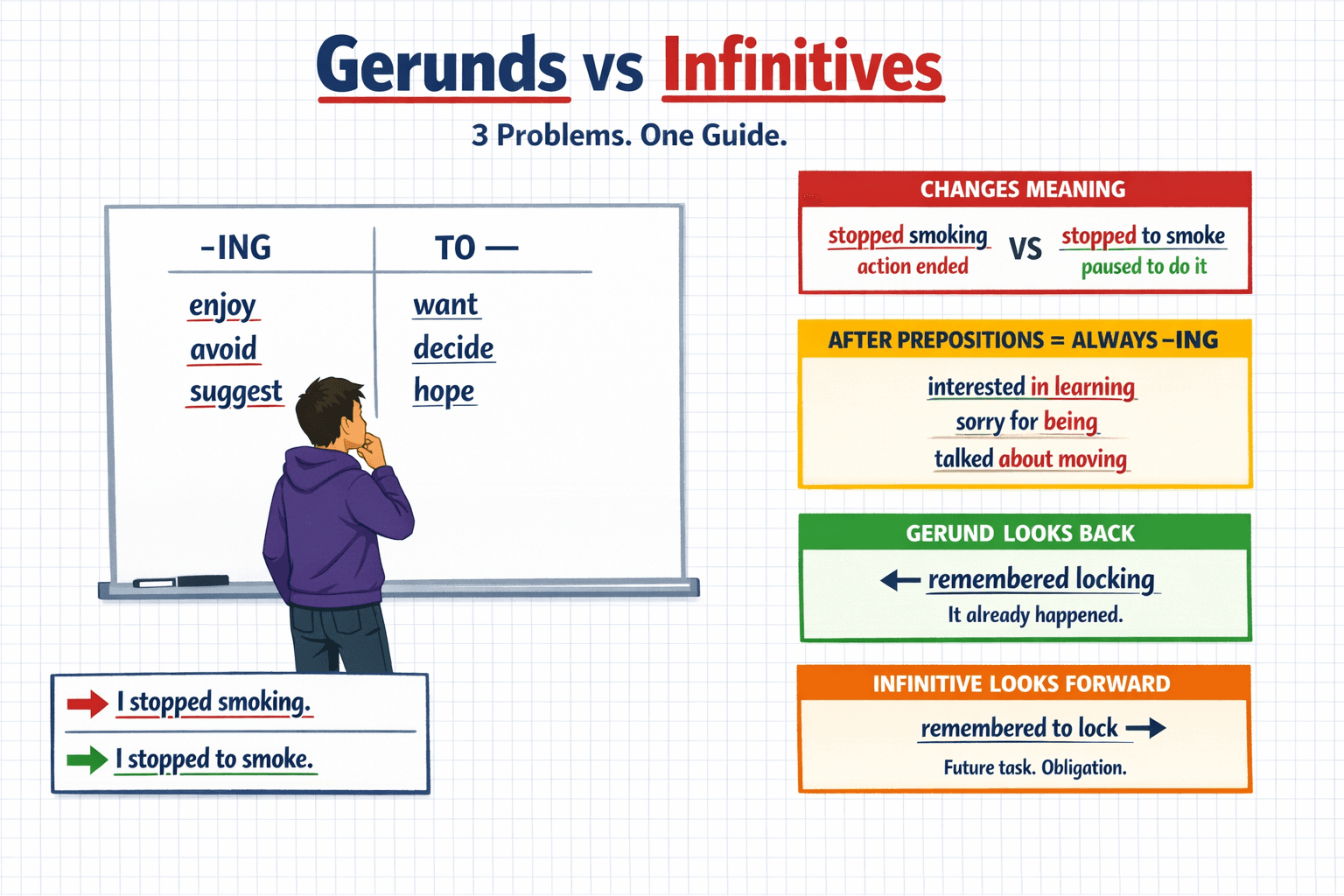 Gerunds vs Infinitives

3 Problems. One Guide.

| -ING | TO — |
|---|---|
| enjoy | want |
| avoid | decide |
| suggest | hope |

I stopped smoking.

I stopped to smoke.

CHANGES MEANING

stopped smoking
action ended

VS

stopped to smoke
paused to do it

AFTER PREPOSITIONS = ALWAYS -ING

interested in learning
sorry for being
talked about moving

GERUND LOOKS BACK

remembered locking
It already happened.

INFINITIVE LOOKS FORWARD

remembered to lock
Future task. Obligation.